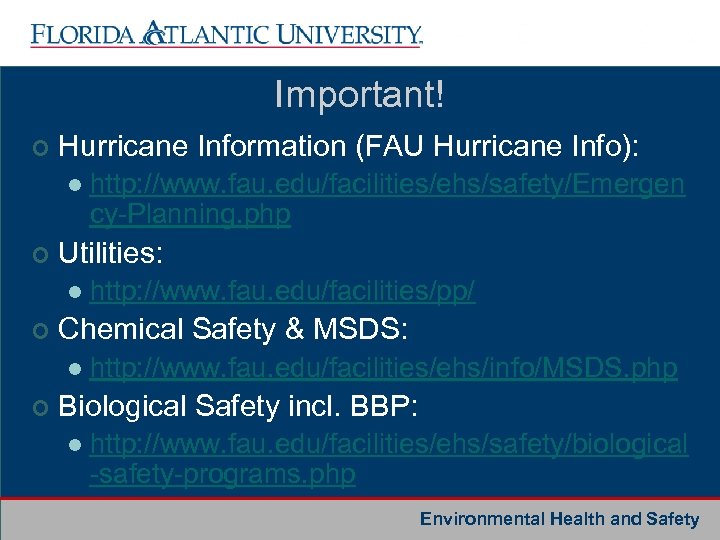 FLORIDA ATLANTIC UNIVERSITY

Important!

Hurricane Information (FAU Hurricane Info):

http://www.fau.edu/facilities/ehs/safety/Emergency-Planning.php

Utilities:

http://www.fau.edu/facilities/pp/

Chemical Safety & MSDS:

http://www.fau.edu/facilities/ehs/info/MSDS.php

Biological Safety incl. BBP:

http://www.fau.edu/facilities/ehs/safety/biological-safety-programs.php

Environmental Health and Safety